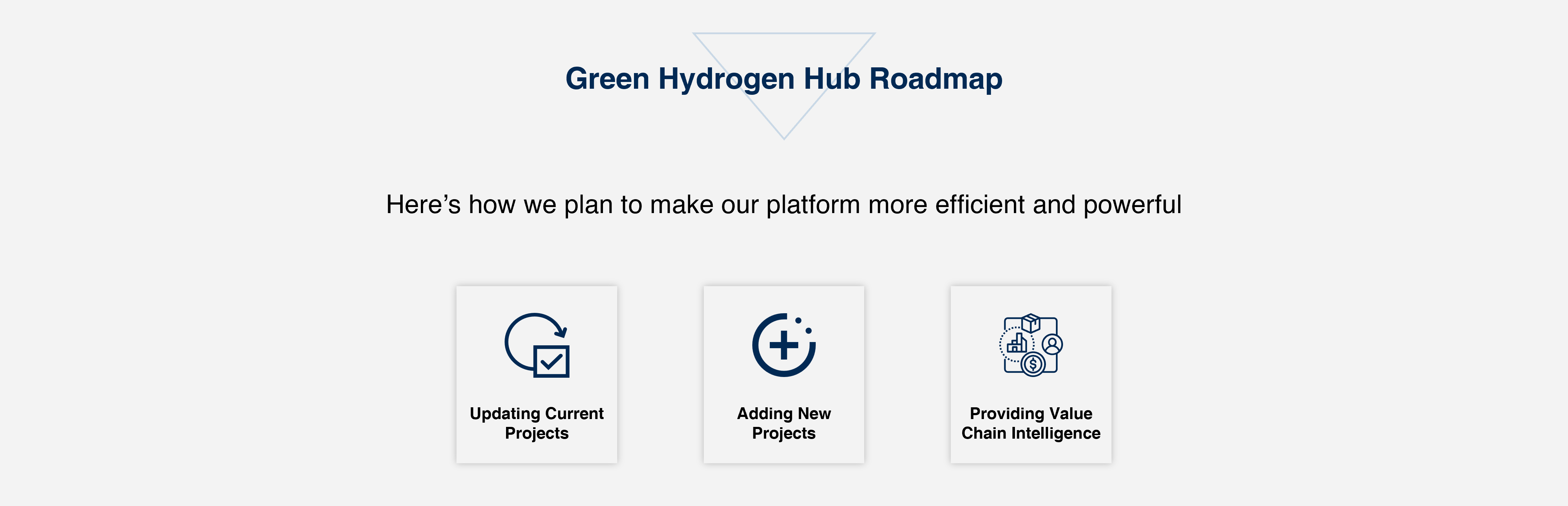 Green Hydrogen Hub Roadmap

Here’s how we plan to make our platform more efficient and powerful

Updating Current Projects

Adding New Projects

Providing Value Chain Intelligence